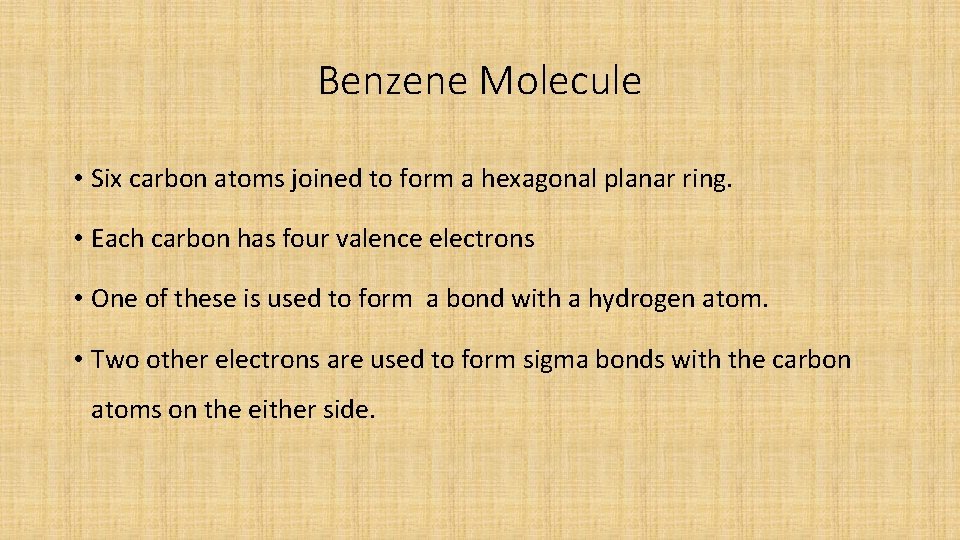 Benzene Molecule

• Six carbon atoms joined to form a hexagonal planar ring.

• Each carbon has four valence electrons

• One of these is used to form a bond with a hydrogen atom.

• Two other electrons are used to form sigma bonds with the carbon atoms on the either side.